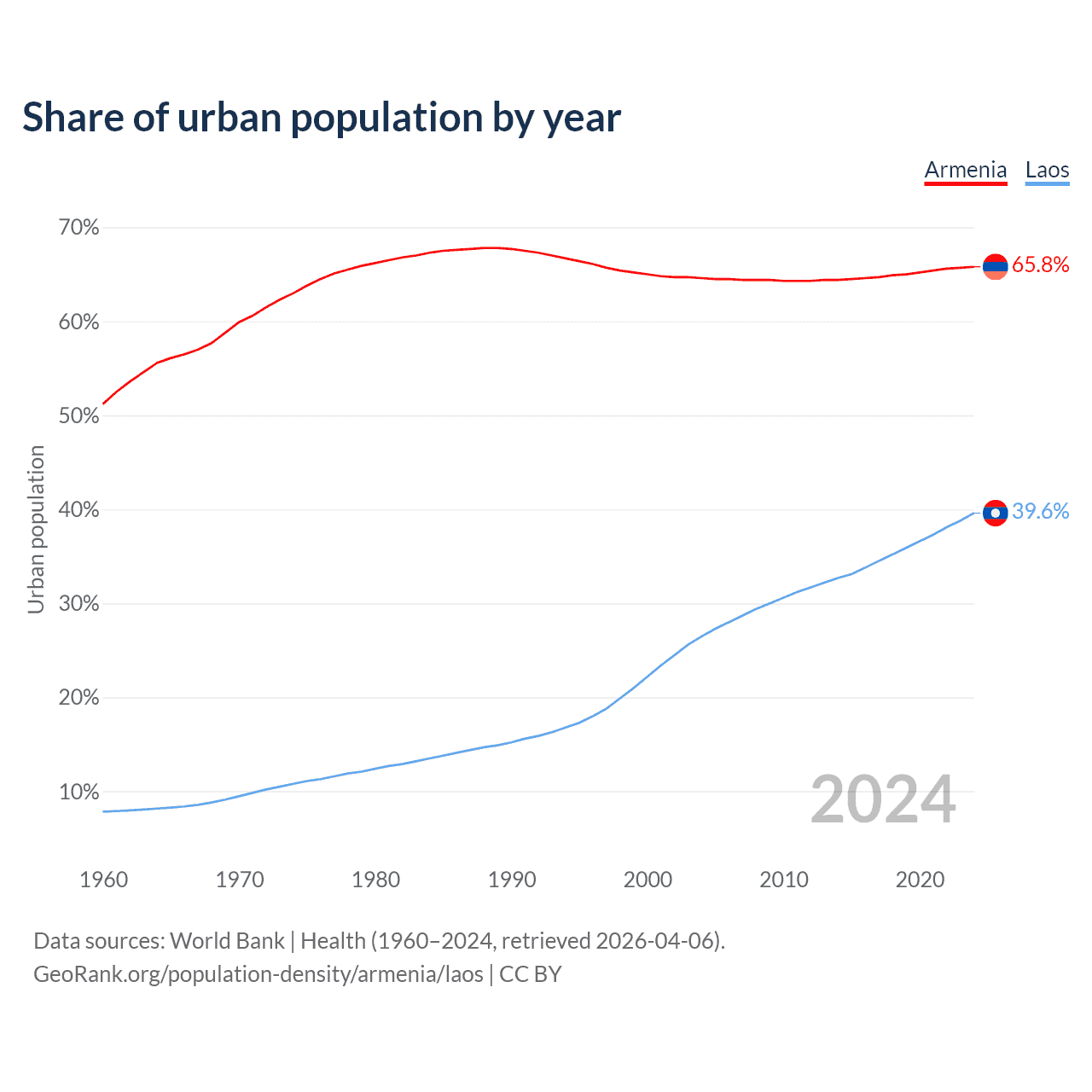 Share of urban population by year

Armenia Laos

70%
60%
50%
40%
30%
20%
10%

Urban population

65.8%
39.6%

2024

1960 1970 1980 1990 2000 2010 2020

Data sources: World Bank | Health (1960–2024, retrieved 2026-04-06).
GeoRank.org/population-density/armenia/laos | CC BY